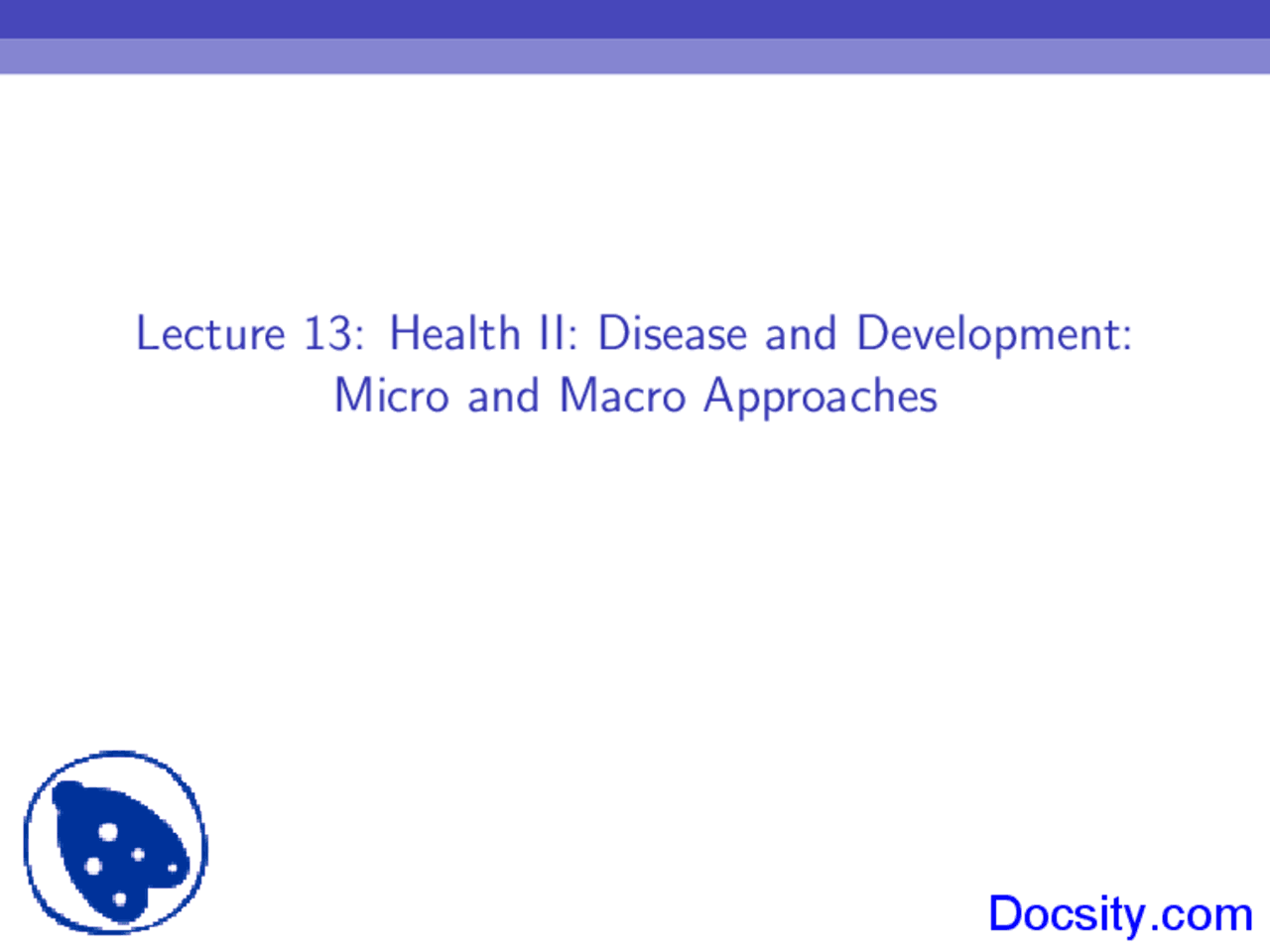 Lecture 13: Health II: Disease and Development: Micro and Macro Approaches

Docsity.com